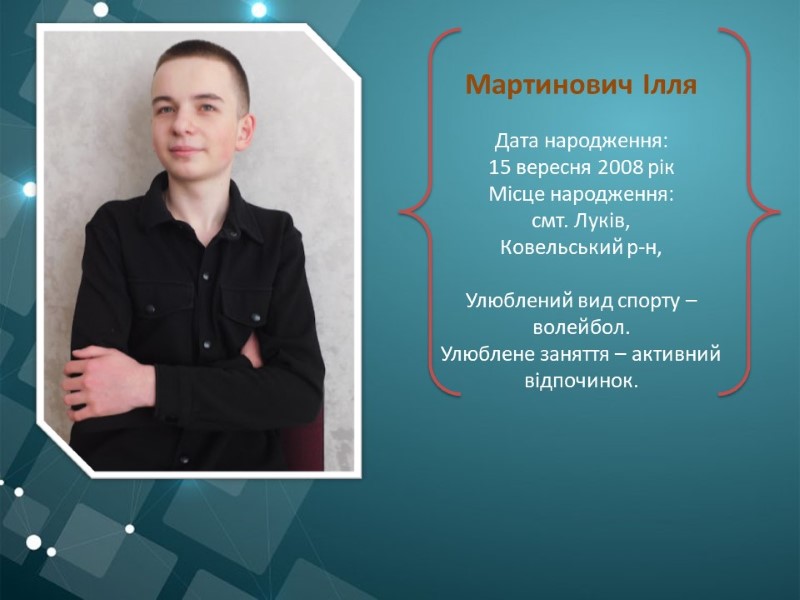 Мартинович Ілля

Дата народження:
15 вересня 2008 рік
Місце народження:
смт. Луків,
Ковельський р-н,

Улюблений вид спорту – волейбол.
Улюблене заняття – активний відпочинок.